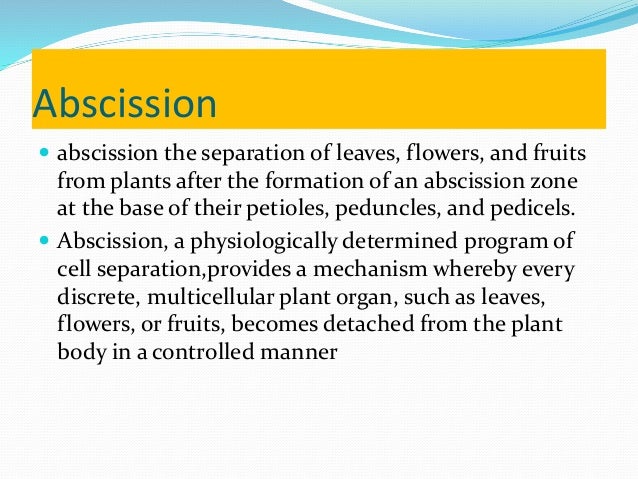 Abscission

- abscission the separation of leaves, flowers, and fruits from plants after the formation of an abscission zone at the base of their petioles, peduncles, and pedicels.
- Abscission, a physiologically determined program of cell separation,provides a mechanism whereby every discrete, multicellular plant organ, such as leaves, flowers, or fruits, becomes detached from the plant body in a controlled manner